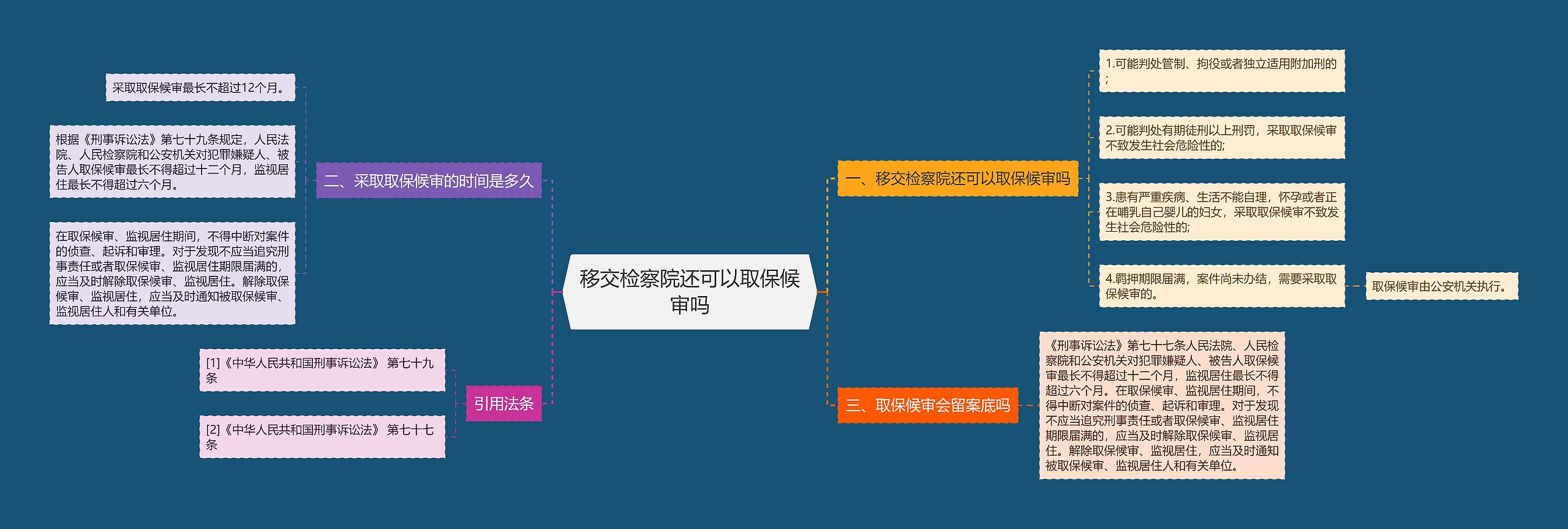 移交检察院还可以取保候审吗

一、移交检察院还可以取保候审吗

1.可能判处管制、拘役或者独立适用附加刑的；

2.可能判处有期徒刑以上刑罚，采取取保候审不致发生社会危险性的；

3.患有严重疾病、生活不能自理，怀孕或者正在哺乳自己婴儿的妇女，采取取保候审不致发生社会危险性的；

4.羁押期限届满，案件尚未办结，需要采取取保候审的。

取保候审由公安机关执行。

三、取保候审会留案底吗

《刑事诉讼法》第七十七条人民法院、人民检察院和公安机关对犯罪嫌疑人、被告人取保候审最长不得超过十二个月，监视居住最长不得超过六个月。在取保候审、监视居住期间，不得中断对案件的侦查、起诉和审理。对于发现不应当追究刑事责任或者取保候审、监视居住期限届满的，应当及时解除取保候审、监视居住。解除取保候审、监视居住，应当及时通知被取保候审、监视居住人和有关单位。

二、采取取保候审的时间是多久

采取取保候审最长不超过12个月。

根据《刑事诉讼法》第七十九条规定，人民法院、人民检察院和公安机关对犯罪嫌疑人、被告人取保候审最长不得超过十二个月，监视居住最长不得超过六个月。

在取保候审、监视居住期间，不得中断对案件的侦查、起诉和审理。对于发现不应当追究刑事责任或者取保候审、监视居住期限届满的，应当及时解除取保候审、监视居住。解除取保候审、监视居住，应当及时通知被取保候审、监视居住人和有关单位。

引用法条

[1]《中华人民共和国刑事诉讼法》 第七十九条

[2]《中华人民共和国刑事诉讼法》 第七十七条